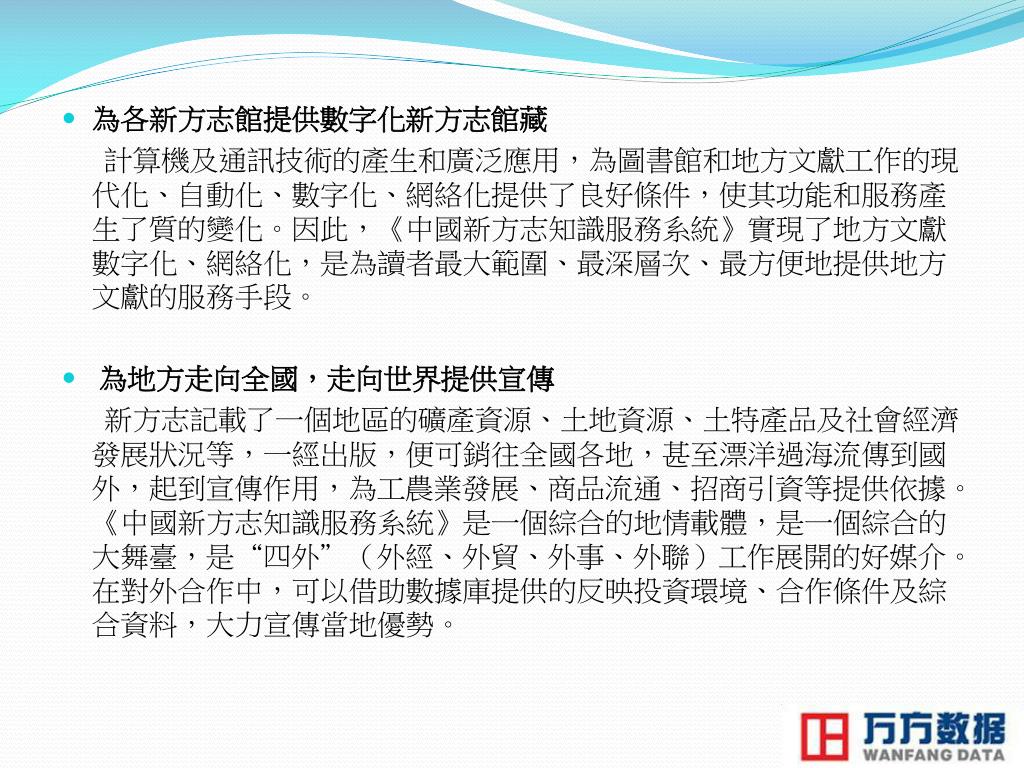 為各新方志館提供數字化新方志館藏

計算機及通訊技術的產生和廣泛應用，為圖書館和地方文獻工作的現代化、自動化、數字化、網絡化提供了良好條件，使其功能和服務產生了質的變化。因此，《中國新方志知識服務系統》實現了地方文獻數字化、網絡化，是為讀者最大範圍、最深層次、最方便地提供地方文獻的服務手段。

為地方走向全國，走向世界提供宣傳

新方志記載了一個地區的礦產資源、土地資源、土特產品及社會經濟發展狀況等，一經出版，便可銷往全國各地，甚至漂洋過海流傳到國外，起到宣傳作用，為工農業發展、商品流通、招商引資等提供依據。《中國新方志知識服務系統》是一個綜合的地情載體，是一個綜合的大舞臺，是“四外”（外經、外貿、外事、外聯）工作展開的好媒介。在對外合作中，可以借助數據庫提供的反映投資環境、合作條件及綜合資料，大力宣傳當地優勢。

万方数据
WANFANG DATA